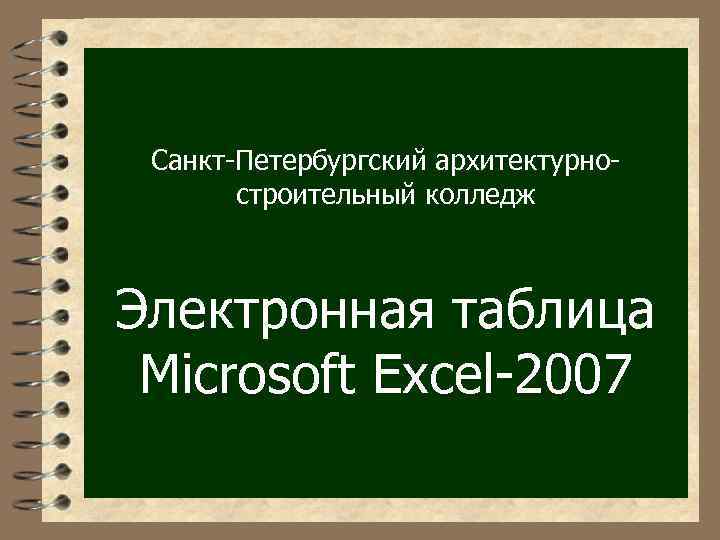 Санкт-Петербургский архитектурно-строительный колледж

Электронная таблица Microsoft Excel-2007